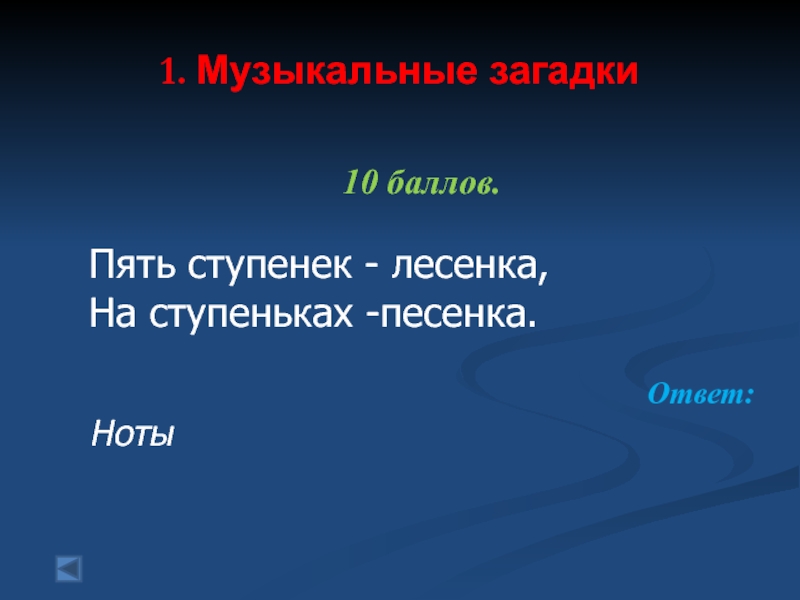 1. Музыкальные загадки

10 баллов.

Пять ступенек - лесенка,
На ступеньках -песенка.

Ответ:

Ноты